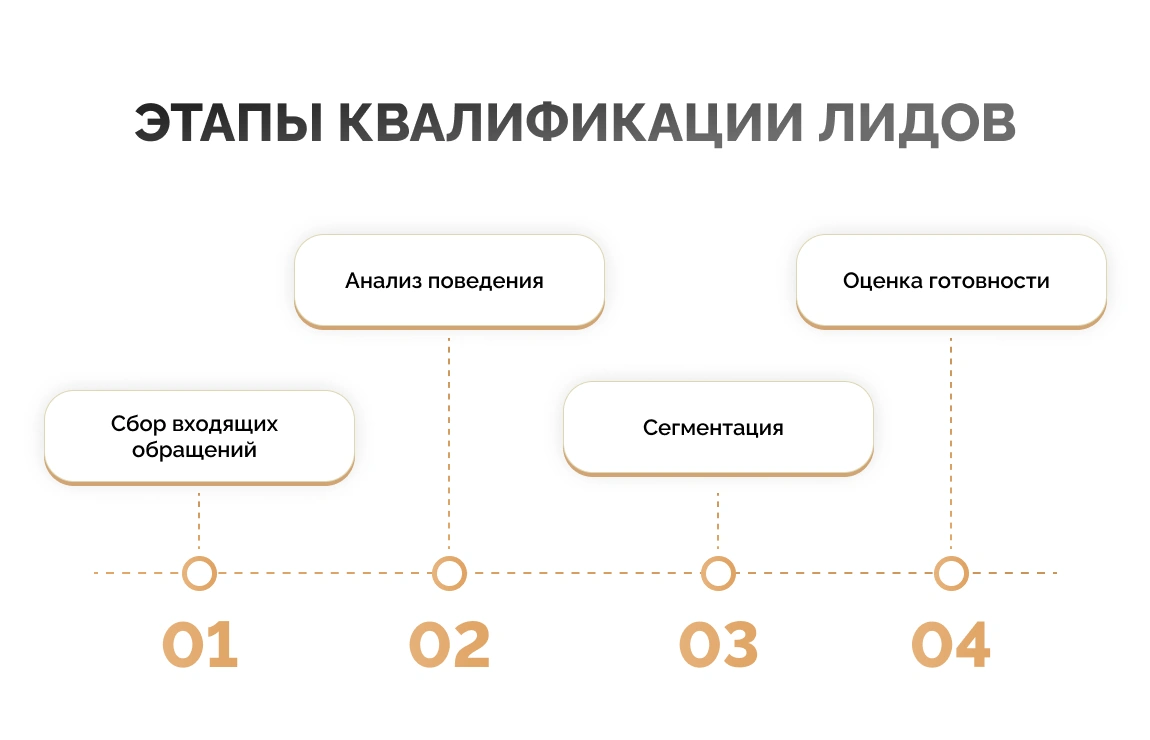 ЭТАПЫ КВАЛИФИКАЦИИ ЛИДОВ

Сбор входящих обращений

Анализ поведения

Сегментация

Оценка готовности

01

02

03

04